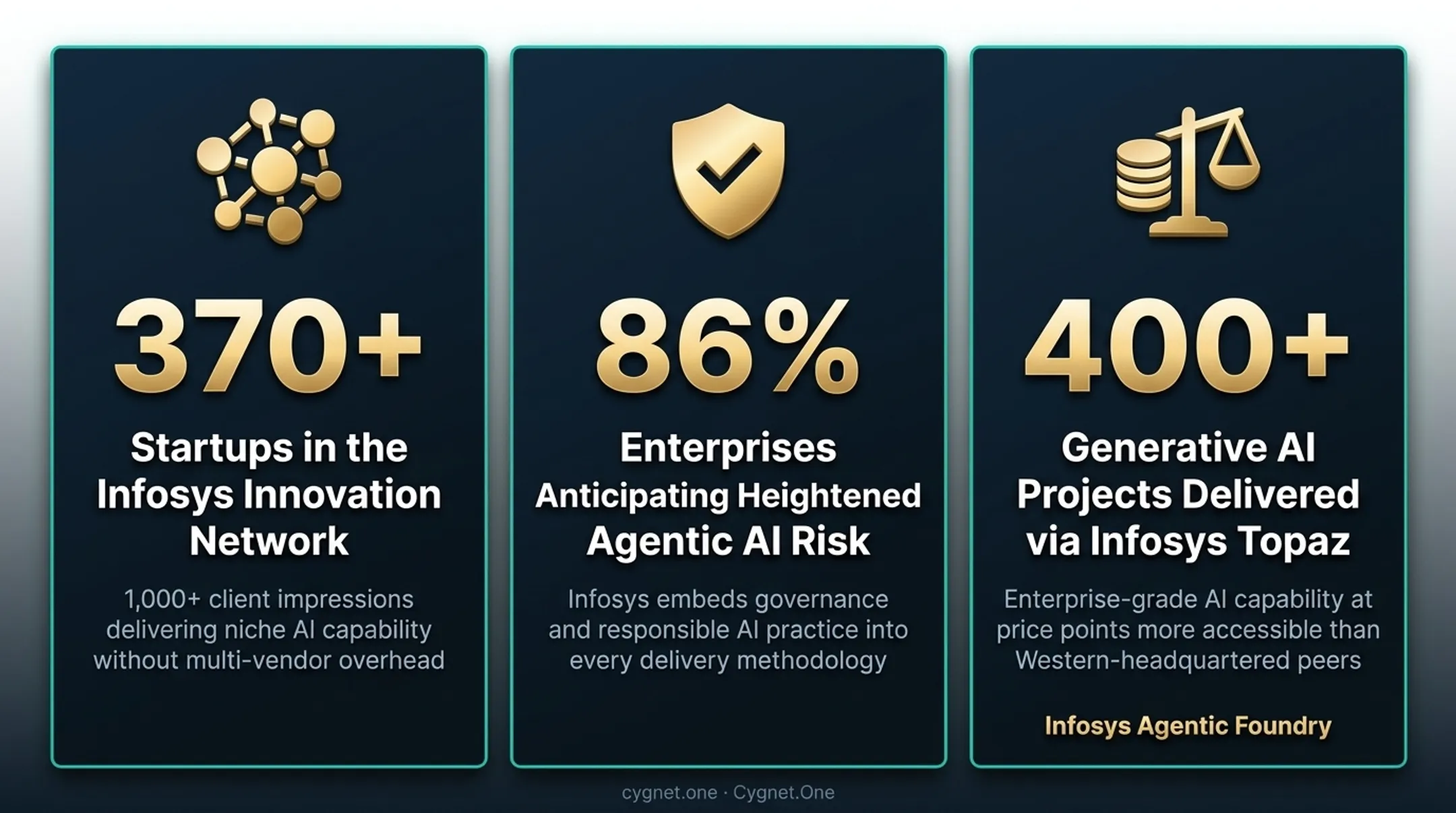 370+

Startups in the Infosys Innovation Network

1,000+ client impressions delivering niche AI capability without multi-vendor overhead

86%

Enterprises Anticipating Heightened Agentic AI Risk

Infosys embeds governance and responsible AI practice into every delivery methodology

400+

Generative AI Projects Delivered via Infosys Topaz

Enterprise-grade AI capability at price points more accessible than Western-headquartered peers

Infosys Agentic Foundry

cygnet.one · Cygnet.One